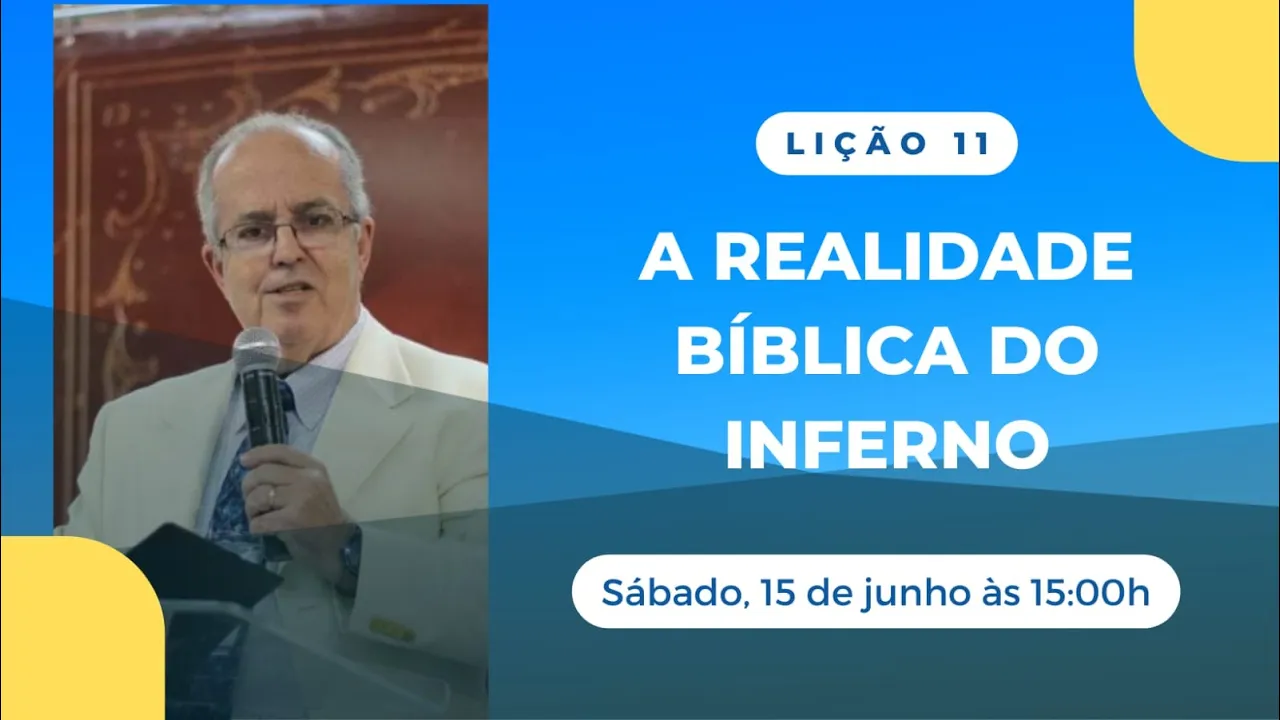 LIÇÃO 11

A REALIDADE BÍBLICA DO INFERNO

Sábado, 15 de junho às 15:00h